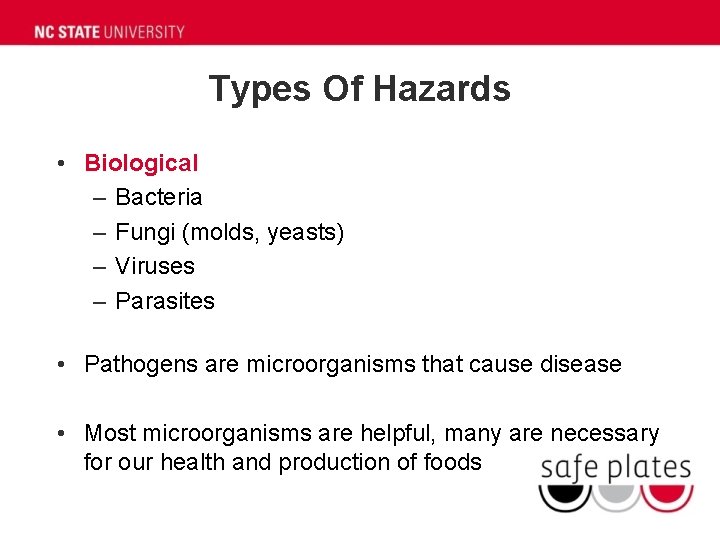 NC STATE UNIVERSITY

Types Of Hazards

• Biological
– Bacteria
– Fungi (molds, yeasts)
– Viruses
– Parasites

• Pathogens are microorganisms that cause disease

• Most microorganisms are helpful, many are necessary for our health and production of foods

safe plates